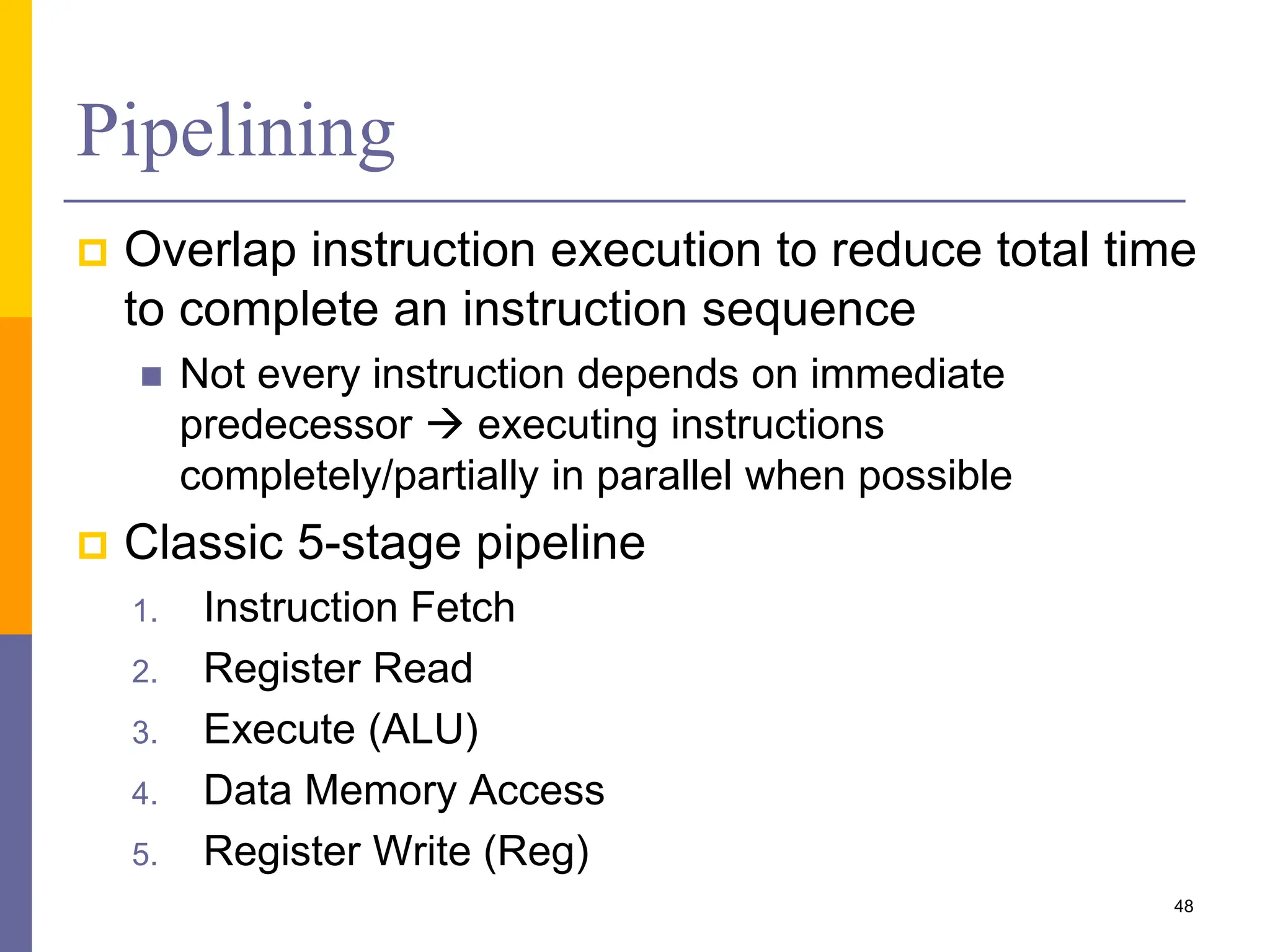 Pipelining

Overlap instruction execution to reduce total time to complete an instruction sequence

Not every instruction depends on immediate predecessor → executing instructions completely/partially in parallel when possible

Classic 5-stage pipeline

1. Instruction Fetch
2. Register Read
3. Execute (ALU)
4. Data Memory Access
5. Register Write (Reg)

48